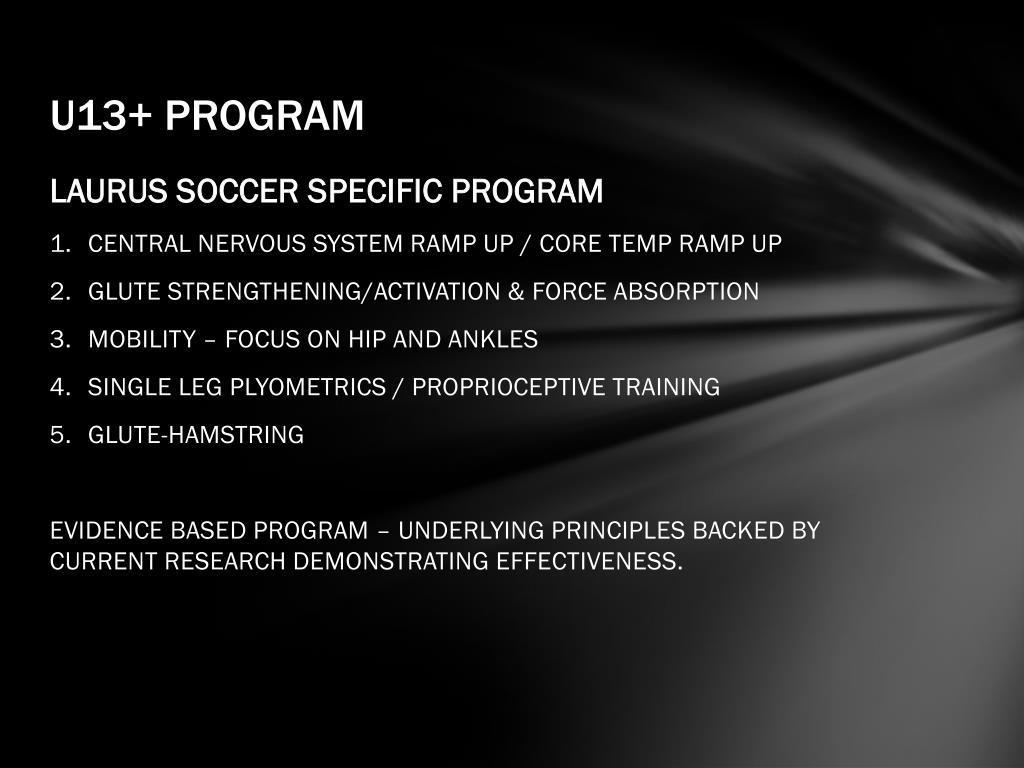 U13+ PROGRAM

LAURUS SOCCER SPECIFIC PROGRAM

1. CENTRAL NERVOUS SYSTEM RAMP UP / CORE TEMP RAMP UP
2. GLUTE STRENGTHENING/ACTIVATION & FORCE ABSORPTION
3. MOBILITY – FOCUS ON HIP AND ANKLES
4. SINGLE LEG PLYOMETRICS / PROPRIOCEPTIVE TRAINING
5. GLUTE-HAMSTRING

EVIDENCE BASED PROGRAM – UNDERLYING PRINCIPLES BACKED BY CURRENT RESEARCH DEMONSTRATING EFFECTIVENESS.